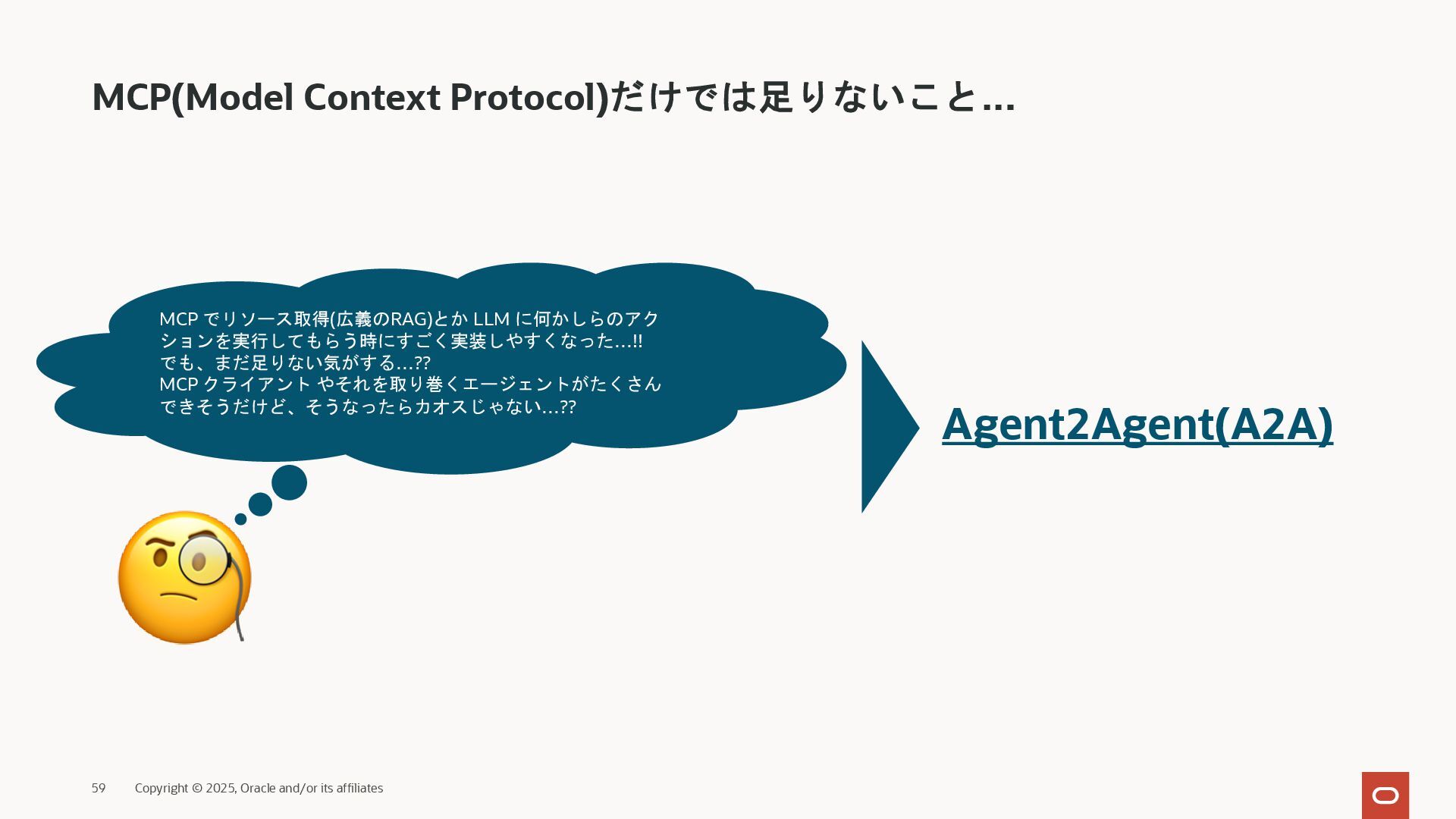 MCP(Model Context Protocol)だけでは足りないこと…

MCP でリソース取得(広義のRAG)とか LLM に何かしらのアクションを実行してもらう時にすごく実装しやすくなった…!!
でも、まだ足りない気がする…??
MCP クライアント やそれを取り巻くエージェントがたくさんできそうだけど、そうなったらカオスじゃない…??

Agent2Agent(A2A)

59 Copyright © 2025, Oracle and/or its affiliates